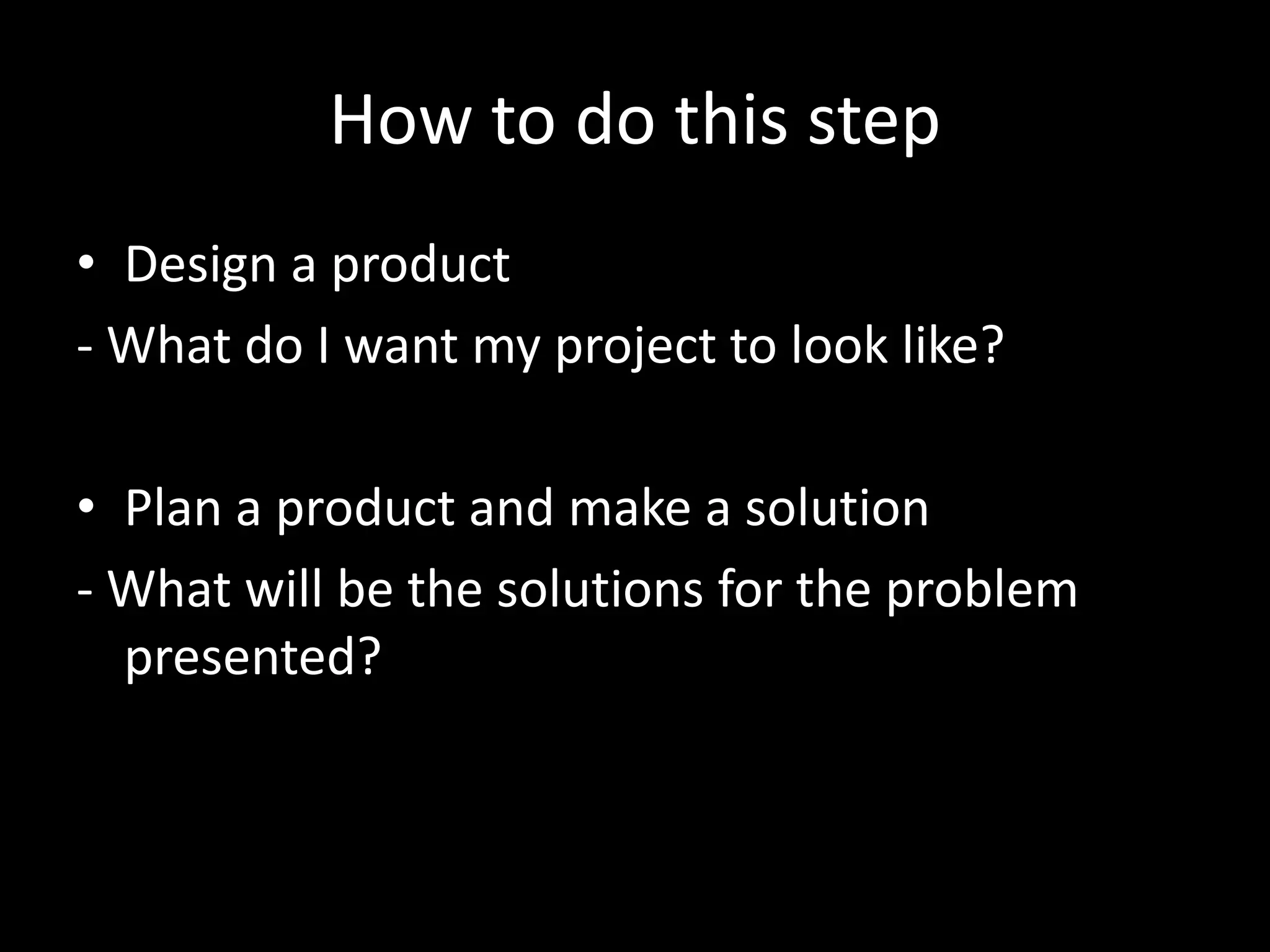 How to do this step

• Design a product

- What do I want my project to look like?

• Plan a product and make a solution

- What will be the solutions for the problem presented?